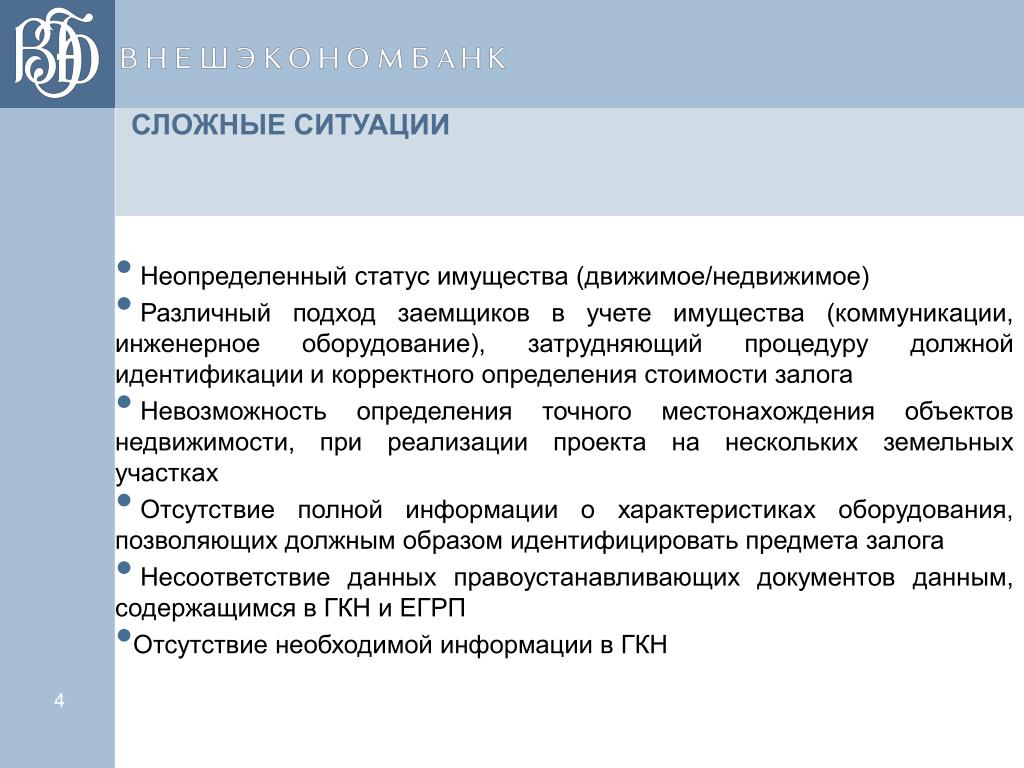 ВЭБ

ВНЕШЭКОНОМБАНК

СЛОЖНЫЕ СИТУАЦИИ

• Неопределенный статус имущества (движимое/недвижимое)

• Различный подход заемщиков в учете имущества (коммуникации, инженерное оборудование), затрудняющий процедуру должной идентификации и корректного определения стоимости залога

• Невозможность определения точного местонахождения объектов недвижимости, при реализации проекта на нескольких земельных участках

• Отсутствие полной информации о характеристиках оборудования, позволяющих должным образом идентифицировать предмета залога

• Несоответствие данных правоустанавливающих документов данным, содержащимся в ГКН и ЕГРП

• Отсутствие необходимой информации в ГКН

4